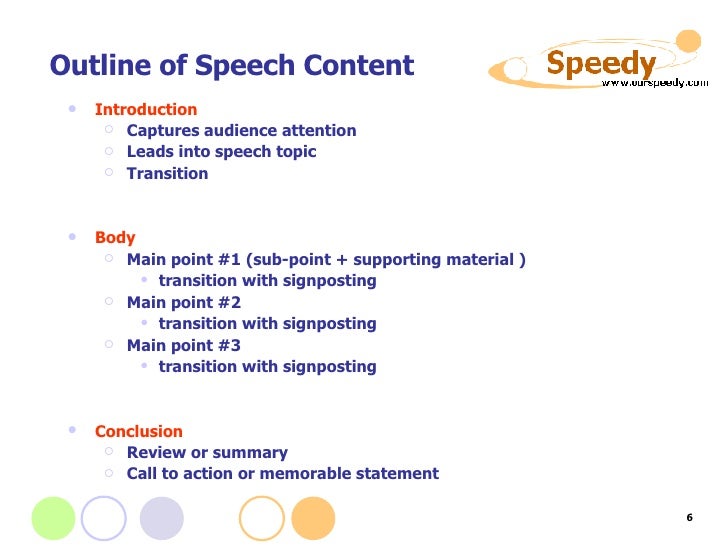 Outline of Speech Content

Speedy
www.ourspeedy.com

- Introduction
  - Captures audience attention
  - Leads into speech topic
  - Transition

- Body
  - Main point #1 (sub-point + supporting material )
    - transition with signposting
  - Main point #2
    - transition with signposting
  - Main point #3
    - transition with signposting

- Conclusion
  - Review or summary
  - Call to action or memorable statement

6